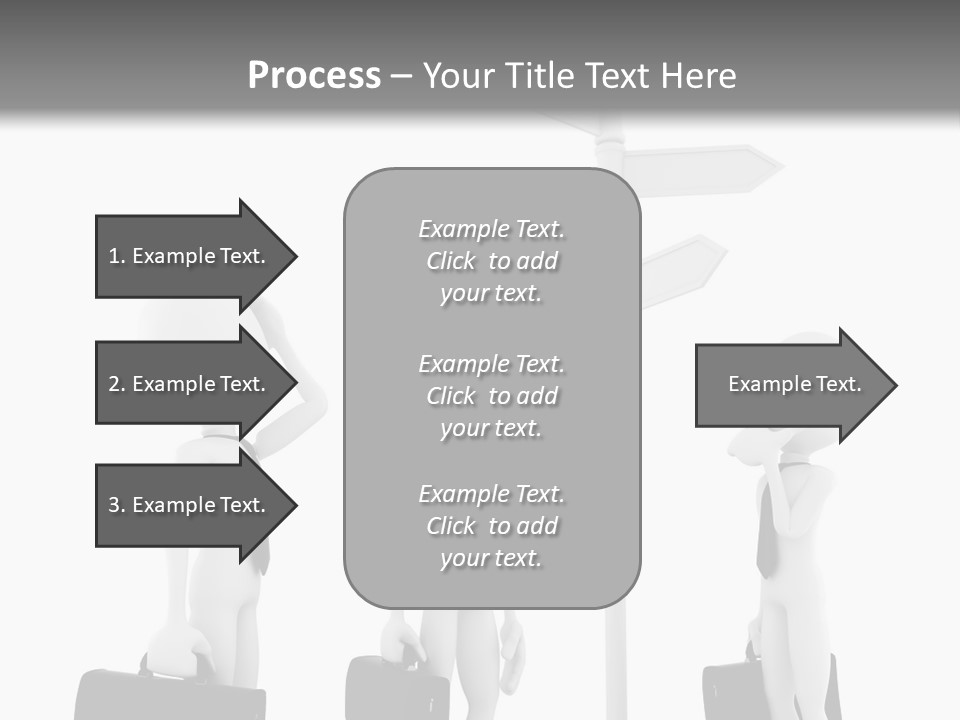 Process – Your Title Text Here

1. Example Text.

2. Example Text.

3. Example Text.

Example Text. Click to add your text.

Example Text. Click to add your text.

Example Text. Click to add your text.

Example Text.